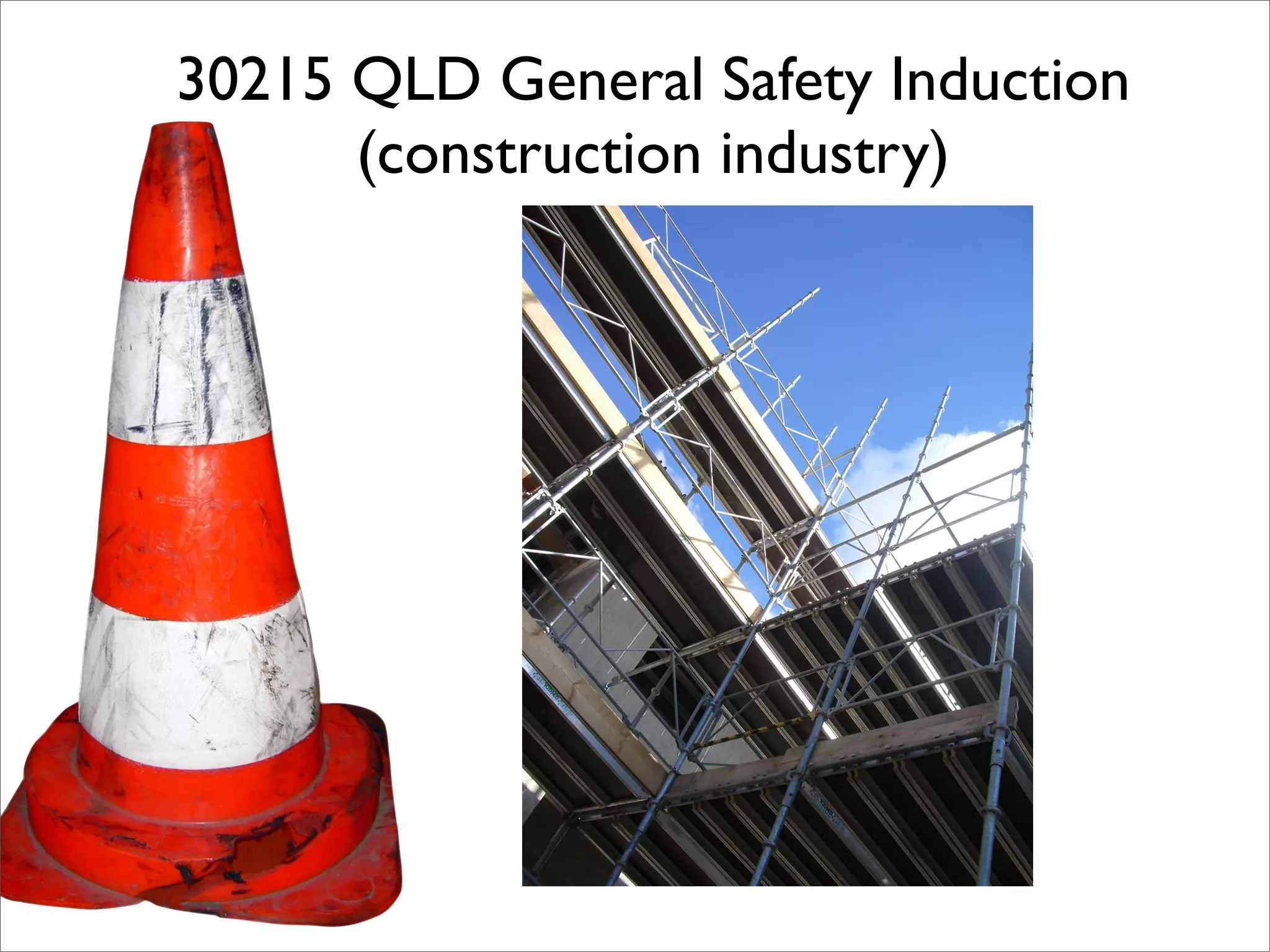 30215 QLD General Safety Induction (construction industry)